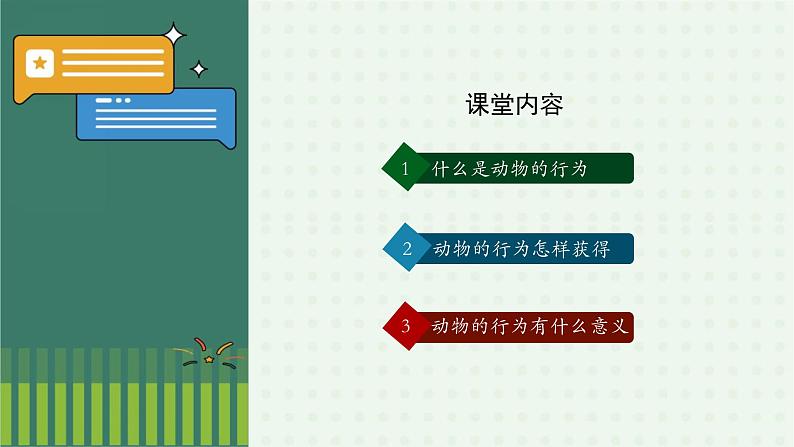 课堂内容

1 什么是动物的行为

2 动物的行为怎样获得

3 动物的行为有什么意义